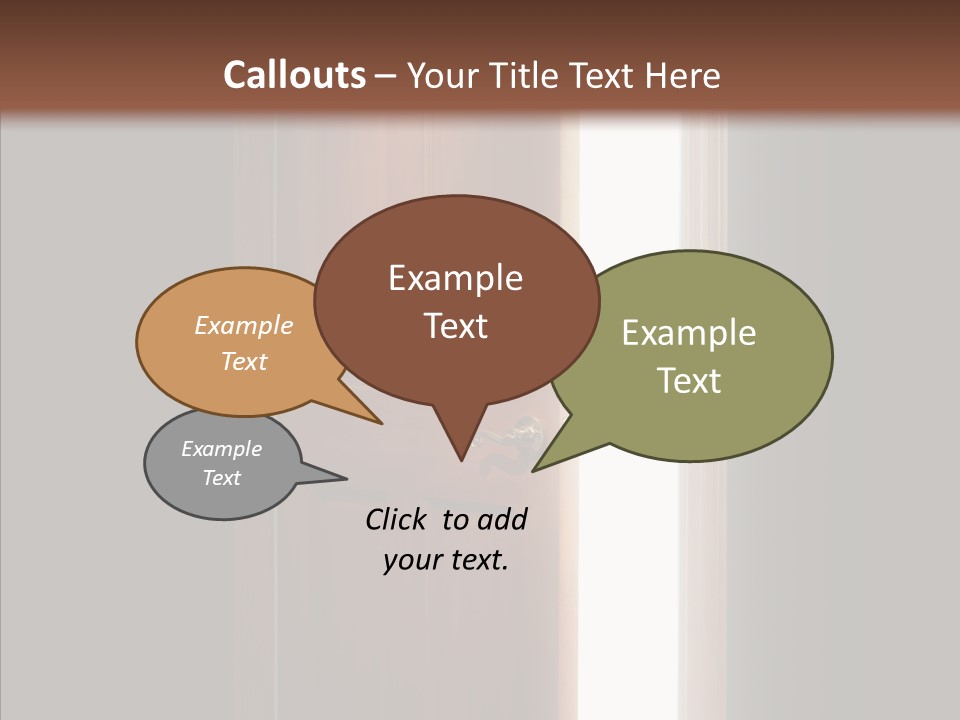 Callouts – Your Title Text Here

Example Text

Example Text

Example Text

Example Text

Click to add your text.